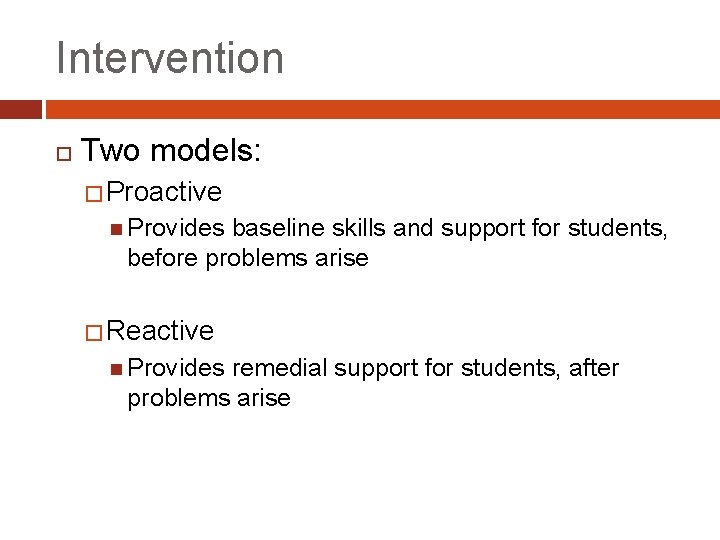 Intervention

Two models:

Proactive

Provides baseline skills and support for students, before problems arise

Reactive

Provides remedial support for students, after problems arise